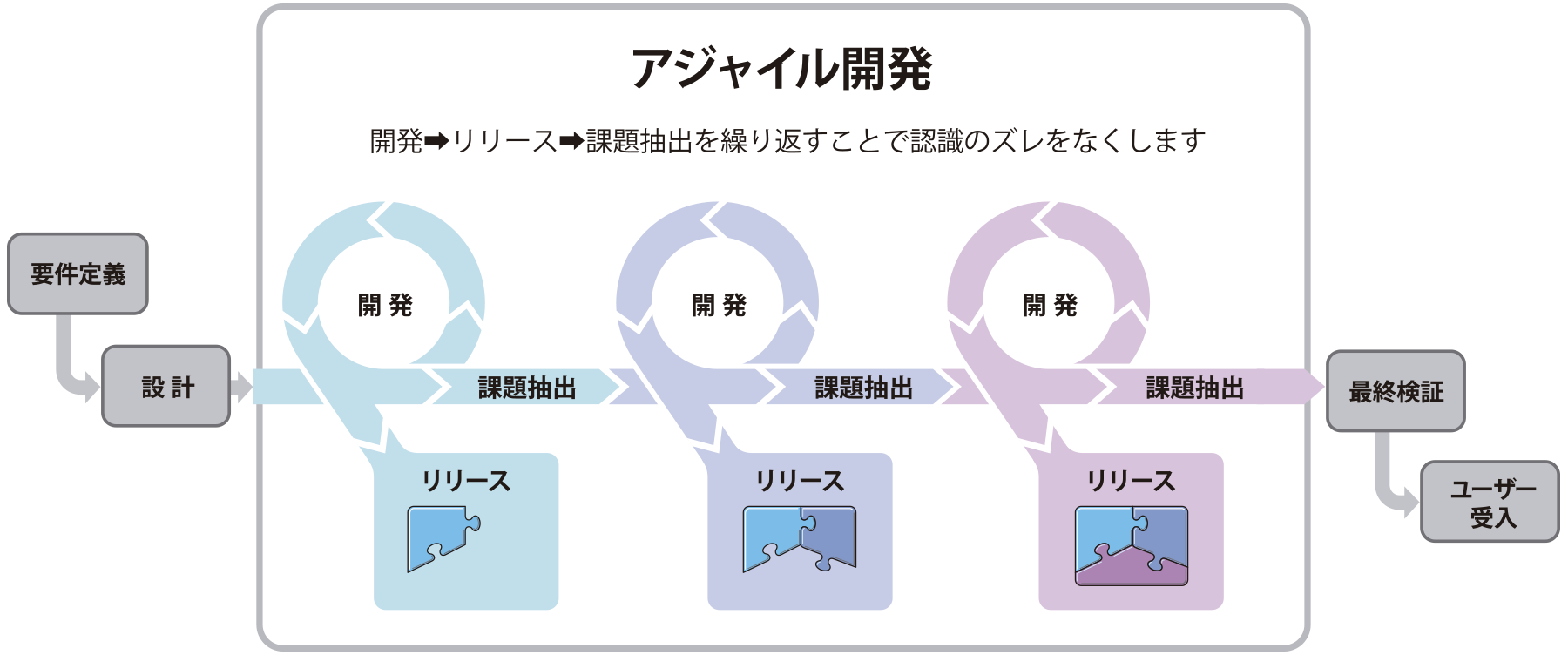 アジャイル開発

開発➡リリース➡課題抽出を繰り返すことで認識のズレをなくします

要件定義

設 計

開 発

課題抽出

リリース

開 発

課題抽出

リリース

開 発

課題抽出

リリース

最終検証

ユーザー受入